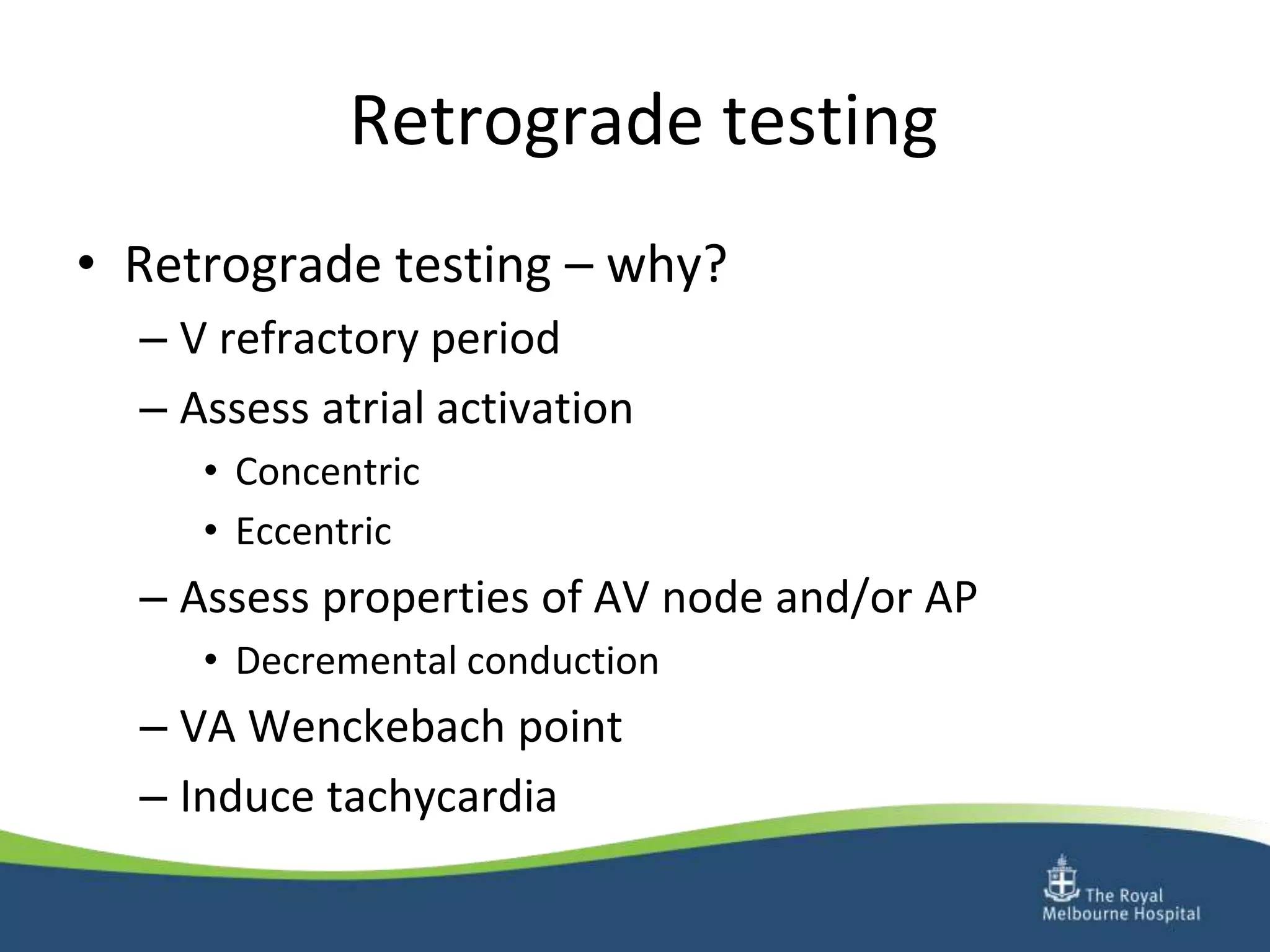 Retrograde testing

• Retrograde testing – why?
  – V refractory period
  – Assess atrial activation
    • Concentric
    • Eccentric
  – Assess properties of AV node and/or AP
    • Decremental conduction
  – VA Wenckebach point
  – Induce tachycardia

The Royal Melbourne Hospital